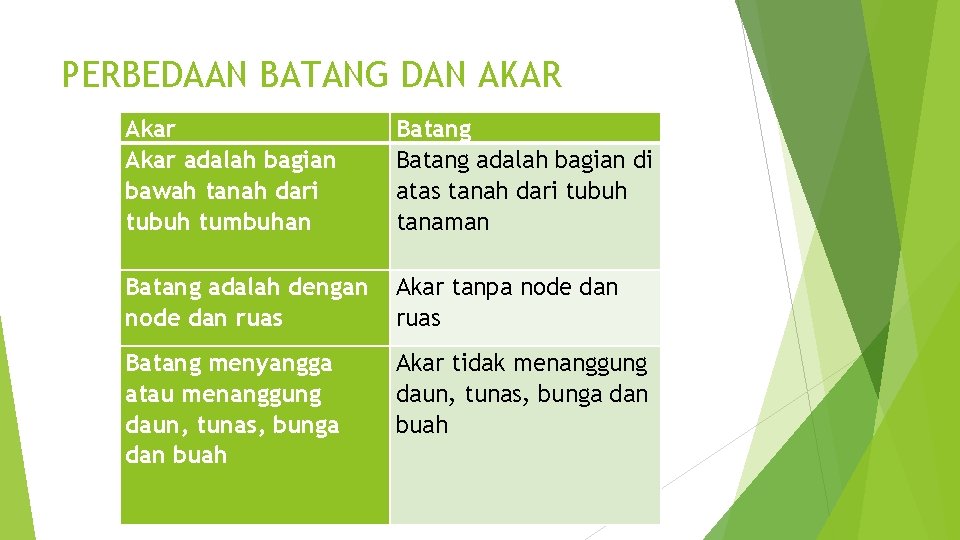 PERBEDAAN BATANG DAN AKAR

| Akar | Batang |
|---|---|
| Akar adalah bagian bawah tanah dari tubuh tumbuhan | Batang adalah bagian di atas tanah dari tubuh tanaman |
| Batang adalah dengan node dan ruas | Akar tanpa node dan ruas |
| Batang menyangga atau menanggung daun, tunas, bunga dan buah | Akar tidak menanggung daun, tunas, bunga dan buah |